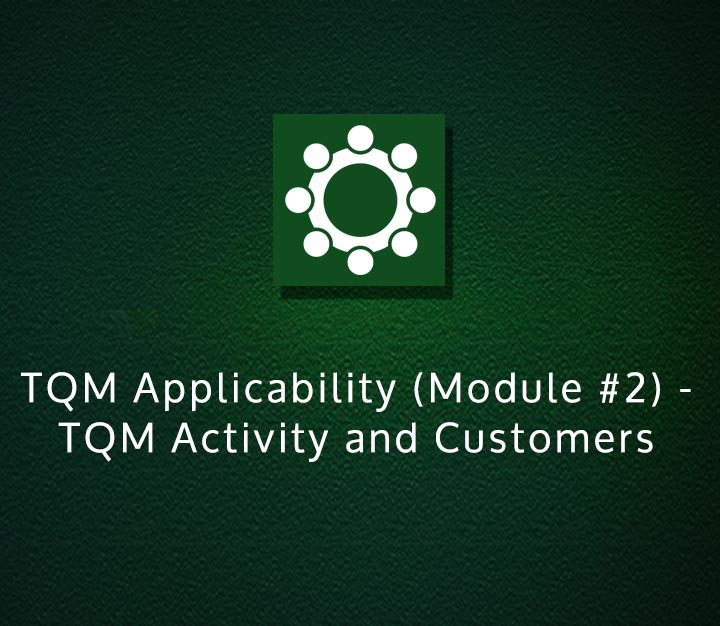 TQM Applicability (Module #2) - TQM Activity and Customers